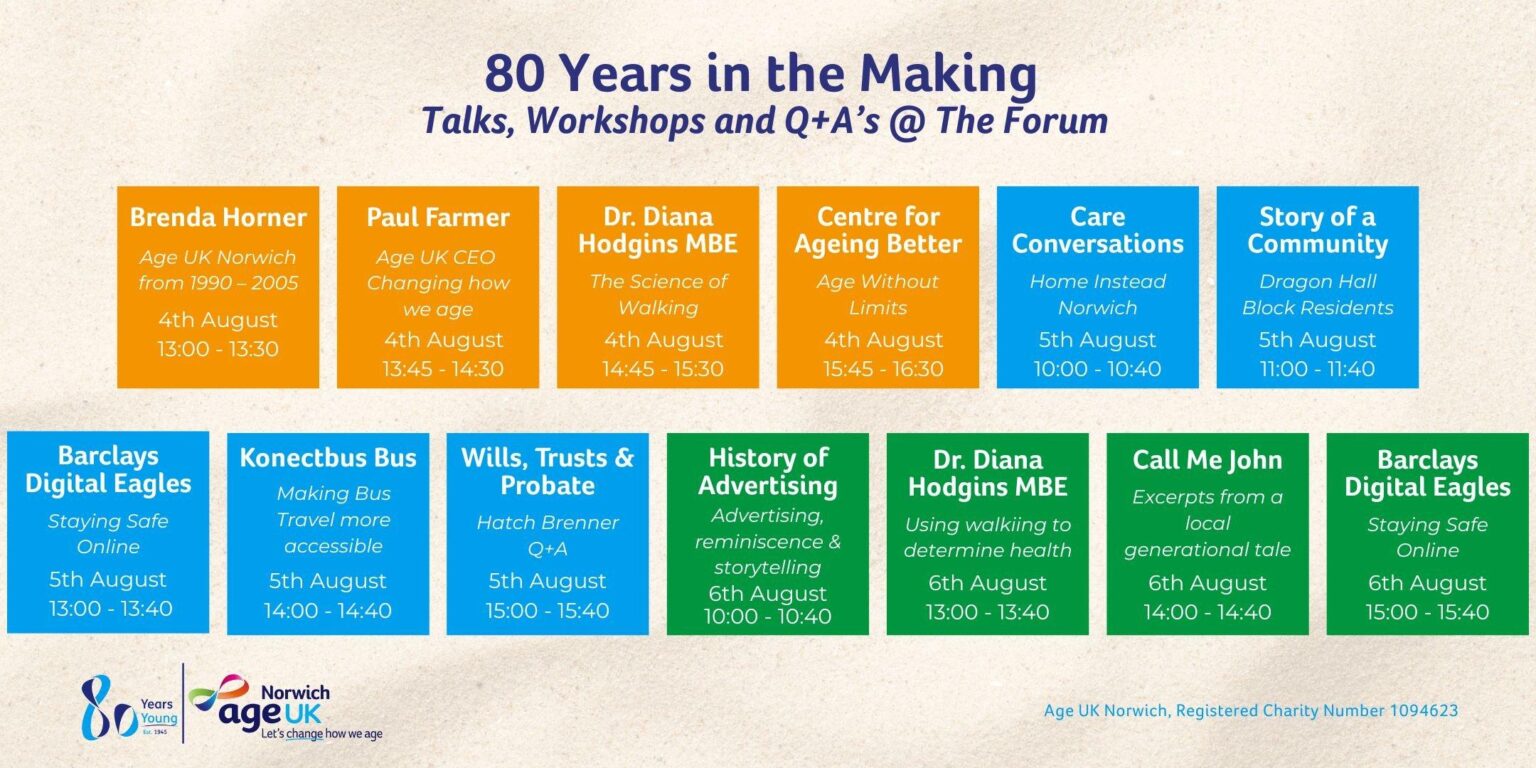 80 Years in the Making
Talks, Workshops and Q+A's @ The Forum

Brenda Horner
Age UK Norwich from 1990 – 2005
4th August
13:00 - 13:30

Paul Farmer
Age UK CEO Changing how we age
4th August
13:45 - 14:30

Dr. Diana Hodgins MBE
The Science of Walking
4th August
14:45 - 15:30

Centre for Ageing Better
Age Without Limits
4th August
15:45 - 16:30

Care Conversations
Home Instead Norwich
5th August
10:00 - 10:40

Story of a Community
Dragon Hall Block Residents
5th August
11:00 - 11:40

Barclays Digital Eagles
Staying Safe Online
5th August
13:00 - 13:40

Konectbus Bus
Making Bus Travel more accessible
5th August
14:00 - 14:40

Wills, Trusts & Probate
Hatch Brenner Q+A
5th August
15:00 - 15:40

History of Advertising
Advertising, reminiscence & storytelling
6th August
10:00 - 10:40

Dr. Diana Hodgins MBE
Using walkiing to determine health
6th August
13:00 - 13:40

Call Me John
Excerpts from a local generational tale
6th August
14:00 - 14:40

Barclays Digital Eagles
Staying Safe Online
6th August
15:00 - 15:40

80 Years Young Est. 1945
Norwich age UK
Let's change how we age

Age UK Norwich, Registered Charity Number 1094623